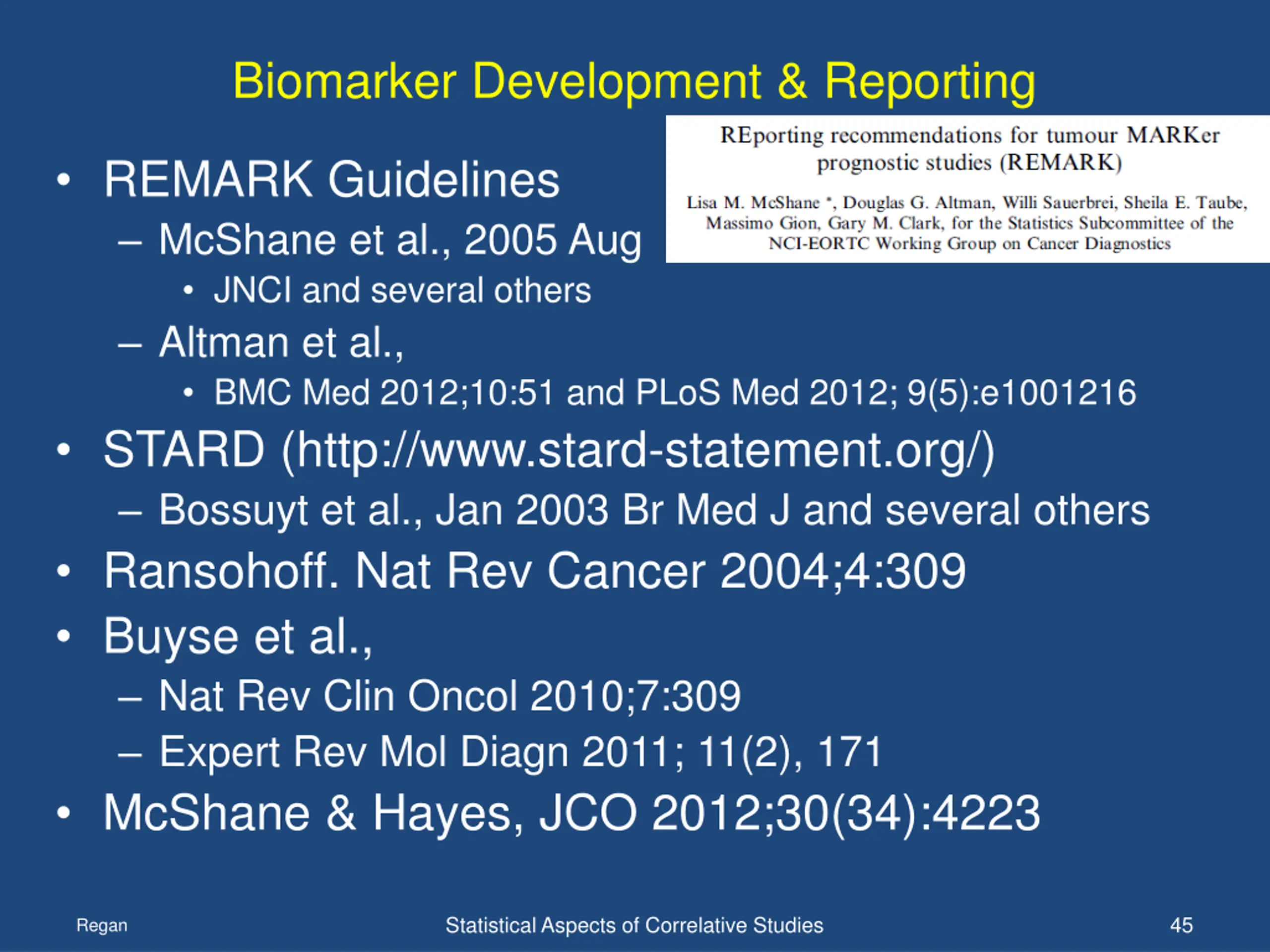 Biomarker Development & Reporting

REporting recommendations for tumour MARKer prognostic studies (REMARK)

Lisa M. McShane *, Douglas G. Altman, Willi Sauerbrei, Sheila E. Taube, Massimo Gion, Gary M. Clark, for the Statistics Subcommittee of the NCI-EORTC Working Group on Cancer Diagnostics

• REMARK Guidelines
– McShane et al., 2005 Aug
• JNCI and several others
– Altman et al.,
• BMC Med 2012;10:51 and PLoS Med 2012; 9(5):e1001216
• STARD (http://www.stard-statement.org/)
– Bossuyt et al., Jan 2003 Br Med J and several others
• Ransohoff. Nat Rev Cancer 2004;4:309
• Buyse et al.,
– Nat Rev Clin Oncol 2010;7:309
– Expert Rev Mol Diagn 2011; 11(2), 171
• McShane & Hayes, JCO 2012;30(34):4223

Regan

Statistical Aspects of Correlative Studies

45